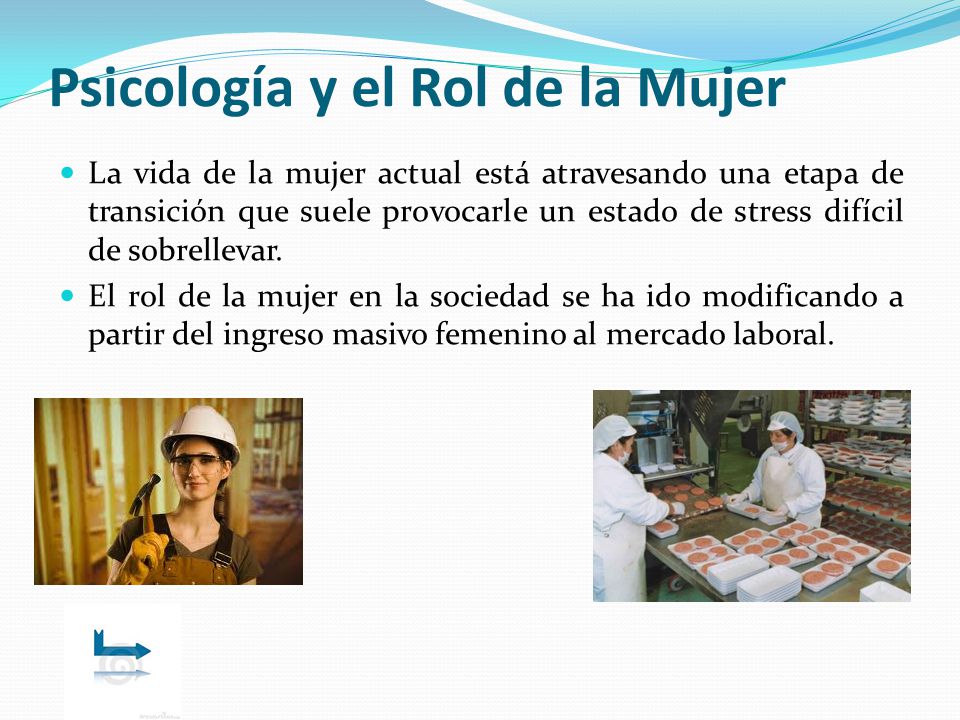 Psicología y el Rol de la Mujer

La vida de la mujer actual está atravesando una etapa de transición que suele provocarle un estado de stress difícil de sobrellevar.

El rol de la mujer en la sociedad se ha ido modificando a partir del ingreso masivo femenino al mercado laboral.